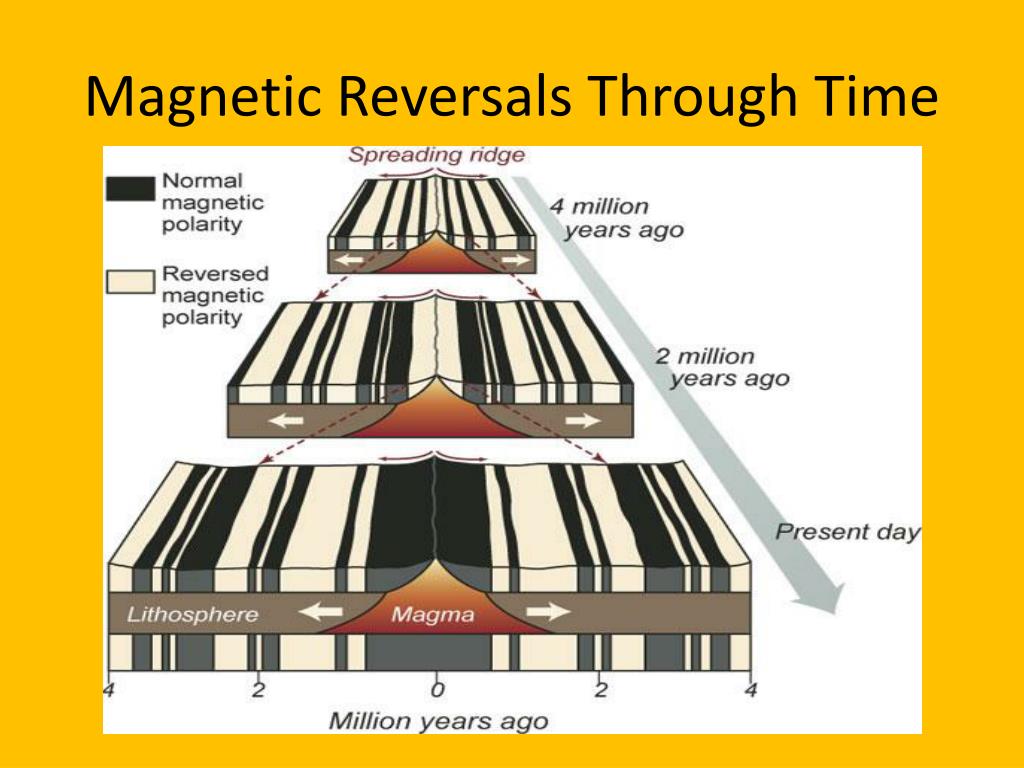 Magnetic Reversals Through Time

Spreading ridge

Normal magnetic polarity

Reversed magnetic polarity

4 million years ago

2 million years ago

Present day

Lithosphere

Magma

4
2
0
2
4

Million years ago